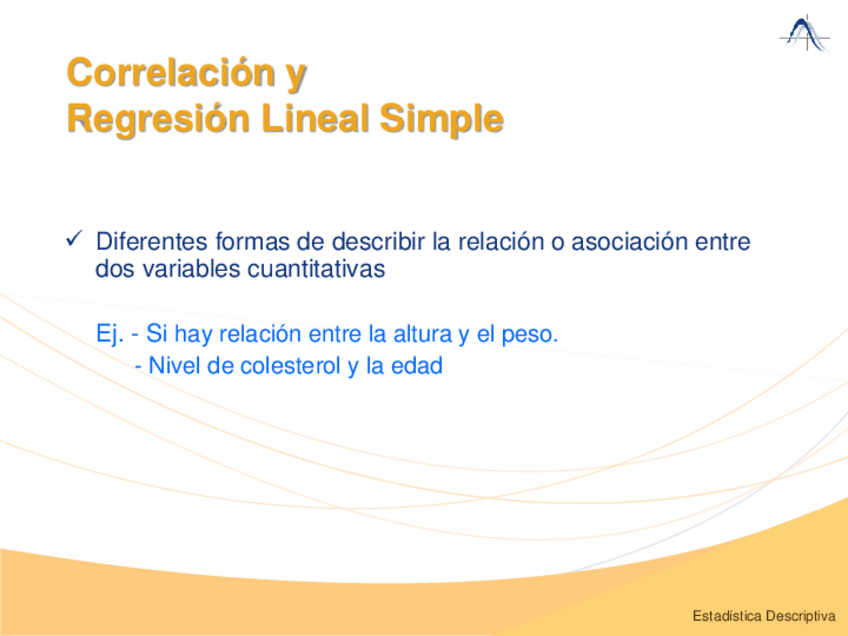 Correlación y
Regresión Lineal Simple

✓ Diferentes formas de describir la relación o asociación entre dos variables cuantitativas

Ej. - Si hay relación entre la altura y el peso.
- Nivel de colesterol y la edad

Estadística Descriptiva